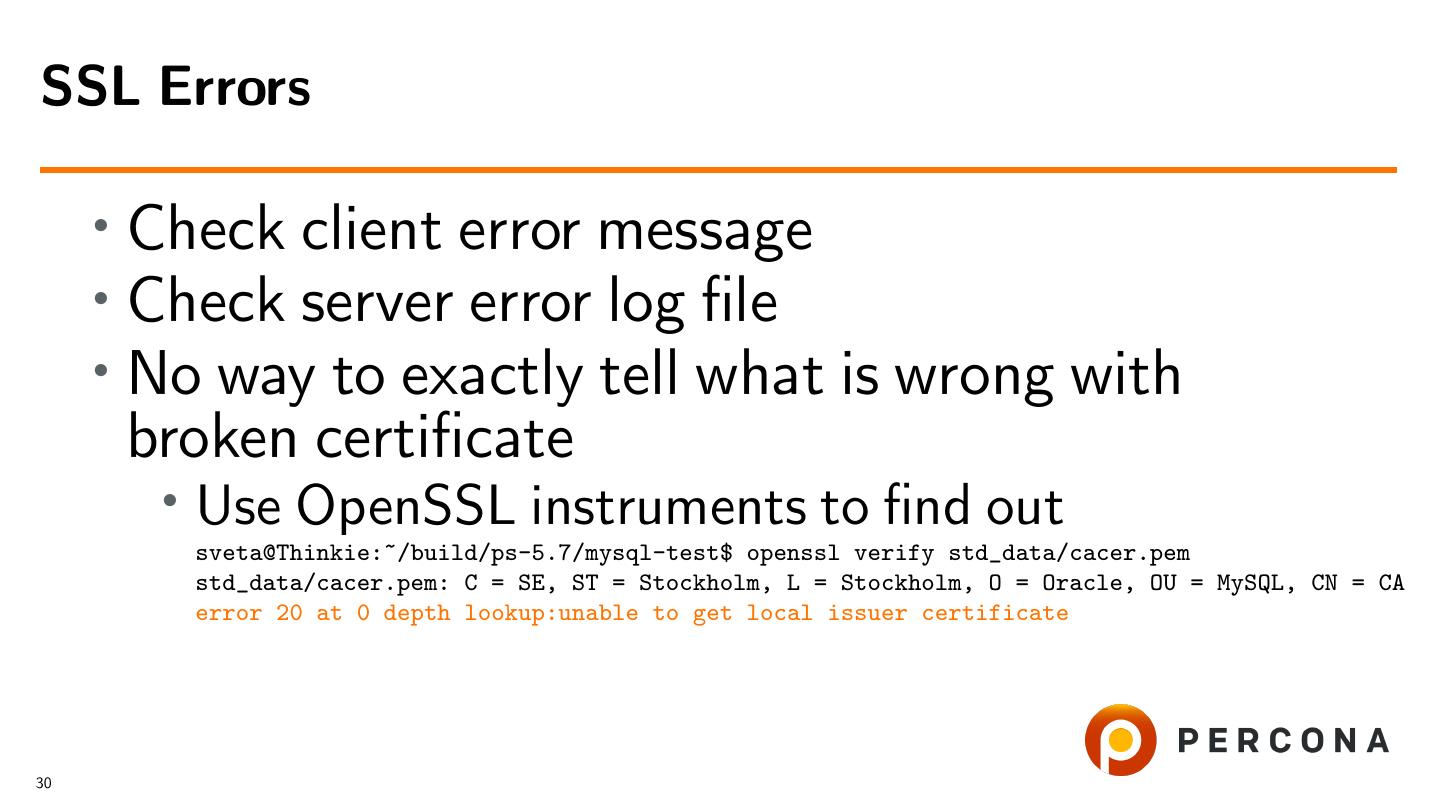 SSL Errors

• Check client error message
• Check server error log file
• No way to exactly tell what is wrong with broken certificate
• Use OpenSSL instruments to find out

sveta@Thinkie:~/build/ps-5.7/mysql-test$ openssl verify std_data/cacer.pem
std_data/cacer.pem: C = SE, ST = Stockholm, L = Stockholm, O = Oracle, OU = MySQL, CN = CA
error 20 at 0 depth lookup:unable to get local issuer certificate

PERCONA

30